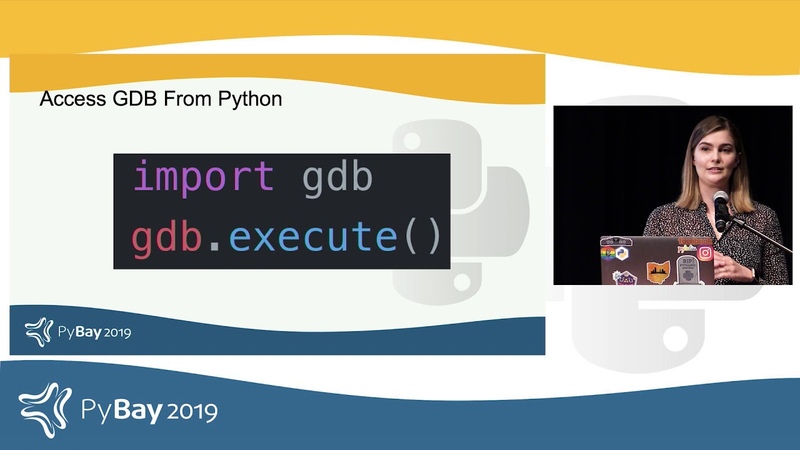 Access GDB From Python

import gdb
gdb.execute()

PyBay 2019

PyBay 2019